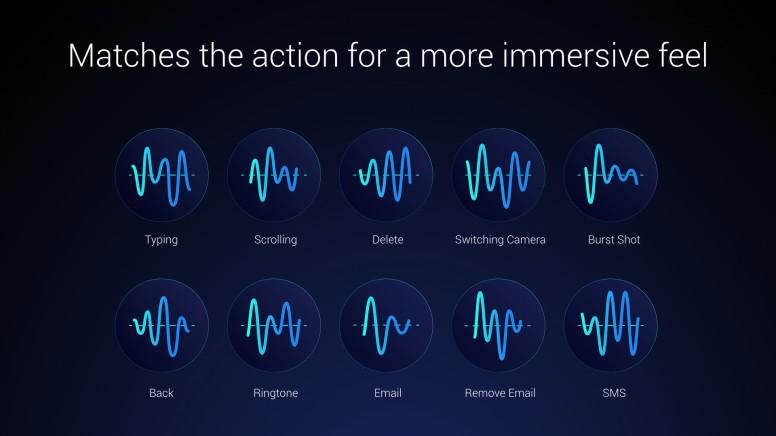 Matches the action for a more immersive feel

Typing

Scrolling

Delete

Switching Camera

Burst Shot

Back

Ringtone

Email

Remove Email

SMS